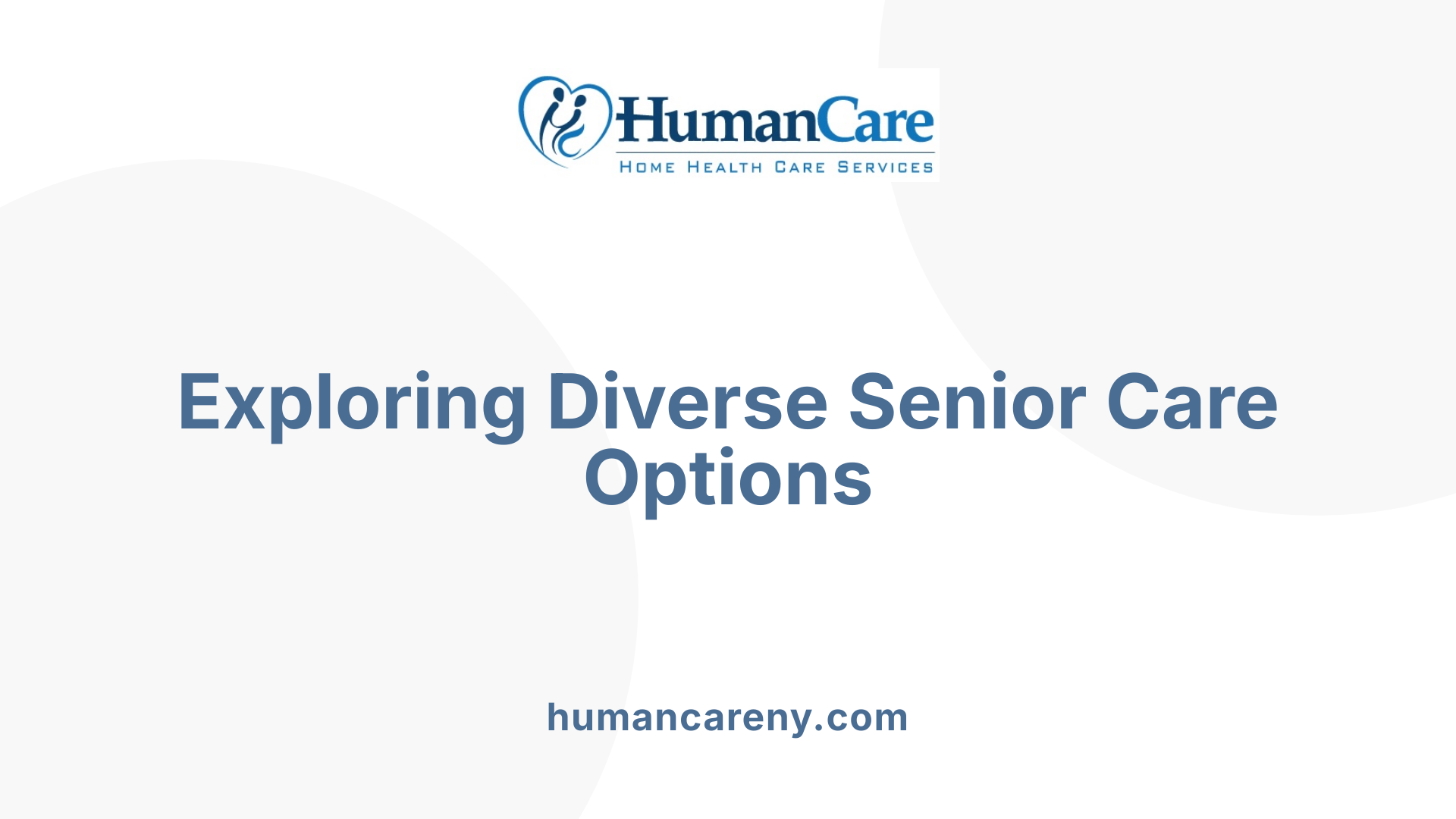 HumanCare
HOME HEALTH CARE SERVICES

Exploring Diverse Senior Care Options

humancareny.com